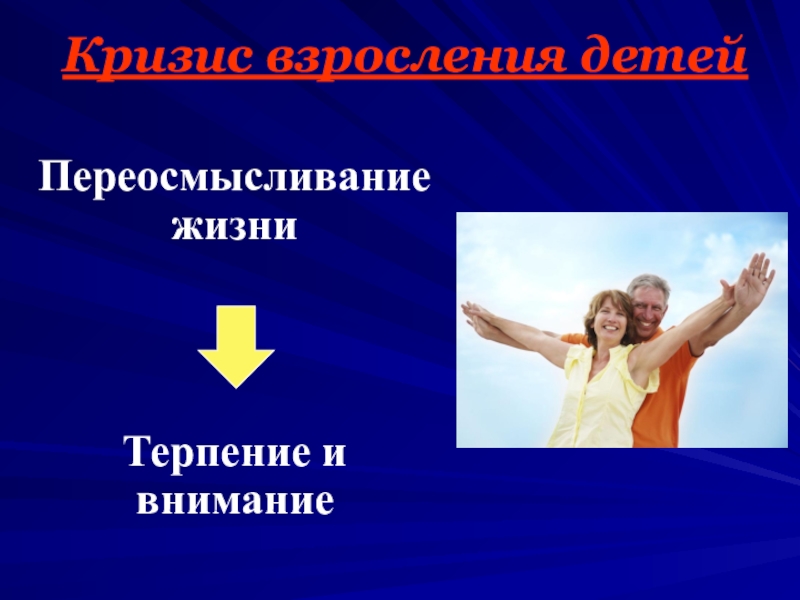 Кризис взросления детей

Переосмысливание жизни

Терпение и внимание